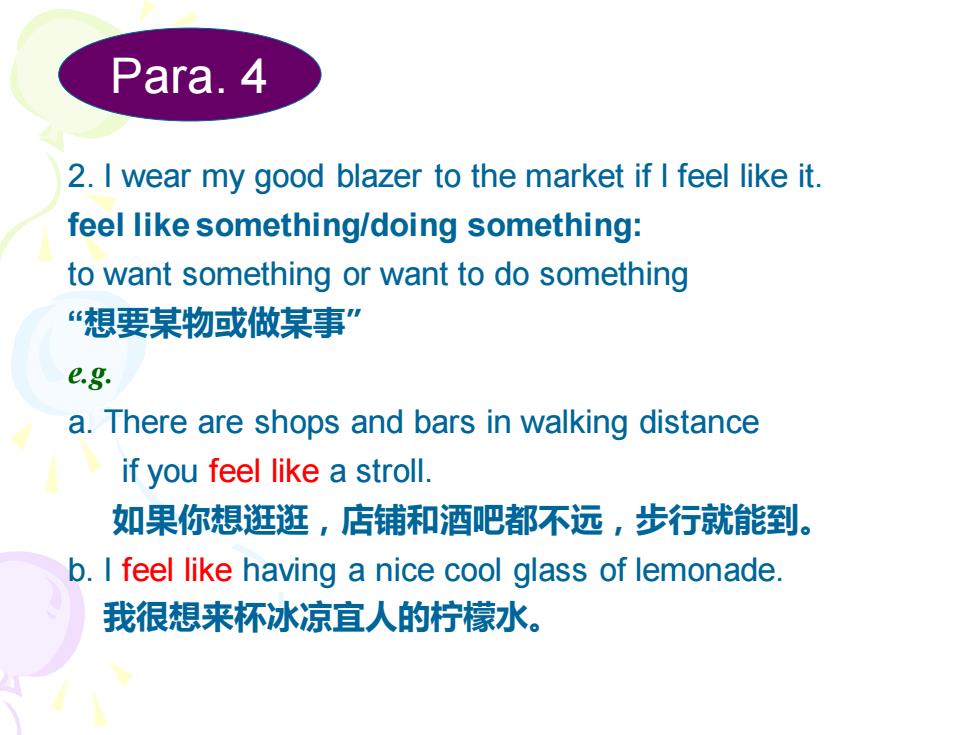 Para. 4

2. I wear my good blazer to the market if I feel like it.

feel like something/doing something:

to want something or want to do something

“想要某物或做某事”

e.g.

a. There are shops and bars in walking distance if you feel like a stroll.

如果你想逛逛，店铺和酒吧都不远，步行就能到。

b. I feel like having a nice cool glass of lemonade.

我很想来杯冰凉宜人的柠檬水。